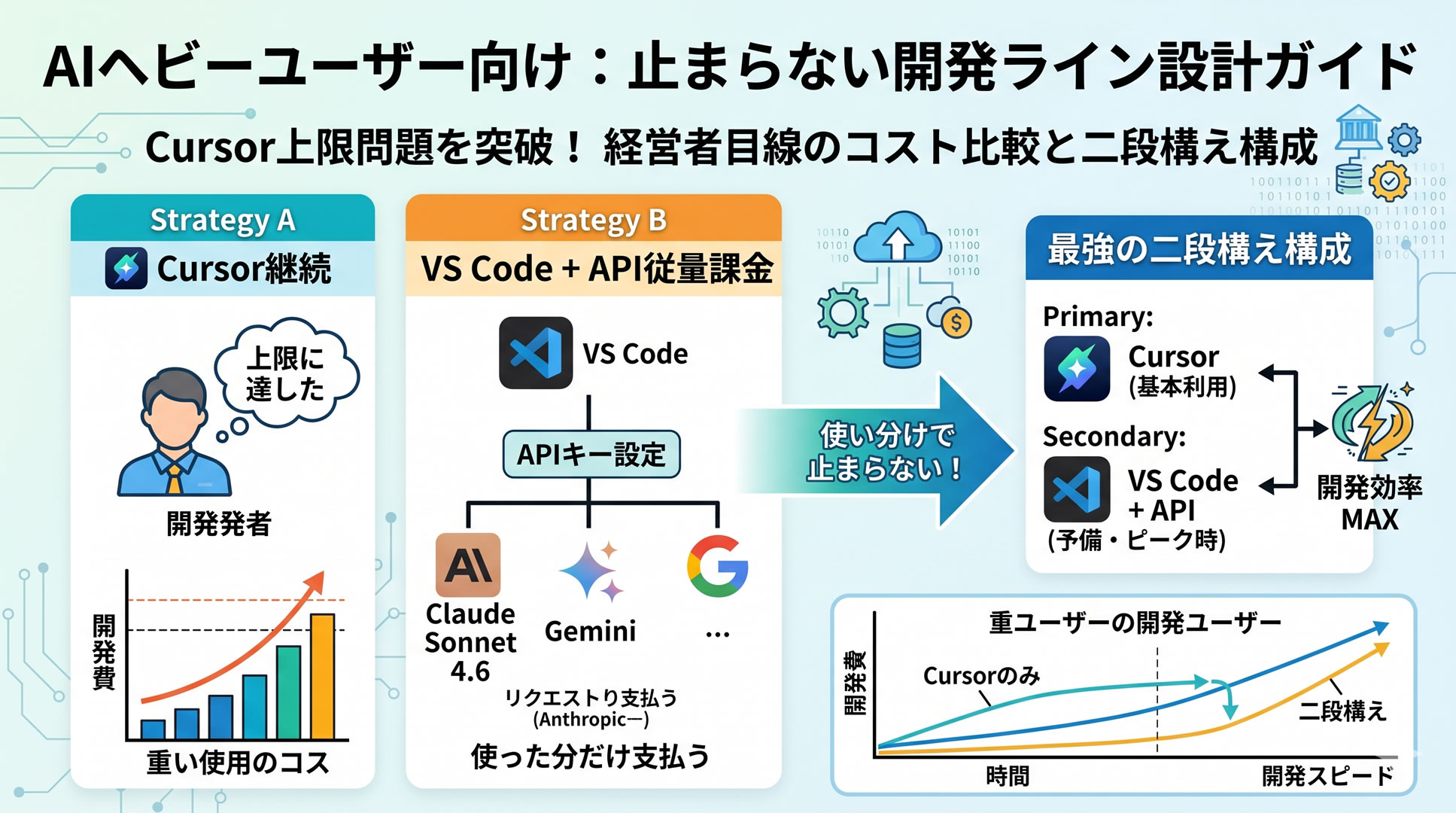 AIヘビーユーザー向け：止まらない開発ライン設計ガイド

Cursor上限問題を突破！ 経営者目線のコスト比較と二段構え構成

Strategy A
Cursor継続

上限に達した

開発発者

開発費

重い使用のコス

Strategy B
VS Code + API従量課金

VS Code

APIキー設定

Claude Sonnet 4.6

Gemini

...

リクエストり支払う (Anthropic—)

使った分だけ支払う

使い分けで止まらない！

最強の二段構え構成

Primary:
Cursor (基本利用)

Secondary:
VS Code + API (予備・ピーク時)

開発効率 MAX

重ユーザーの開発ユーザー

開発費

Cursorのみ

二段構え

時間

開発スピード